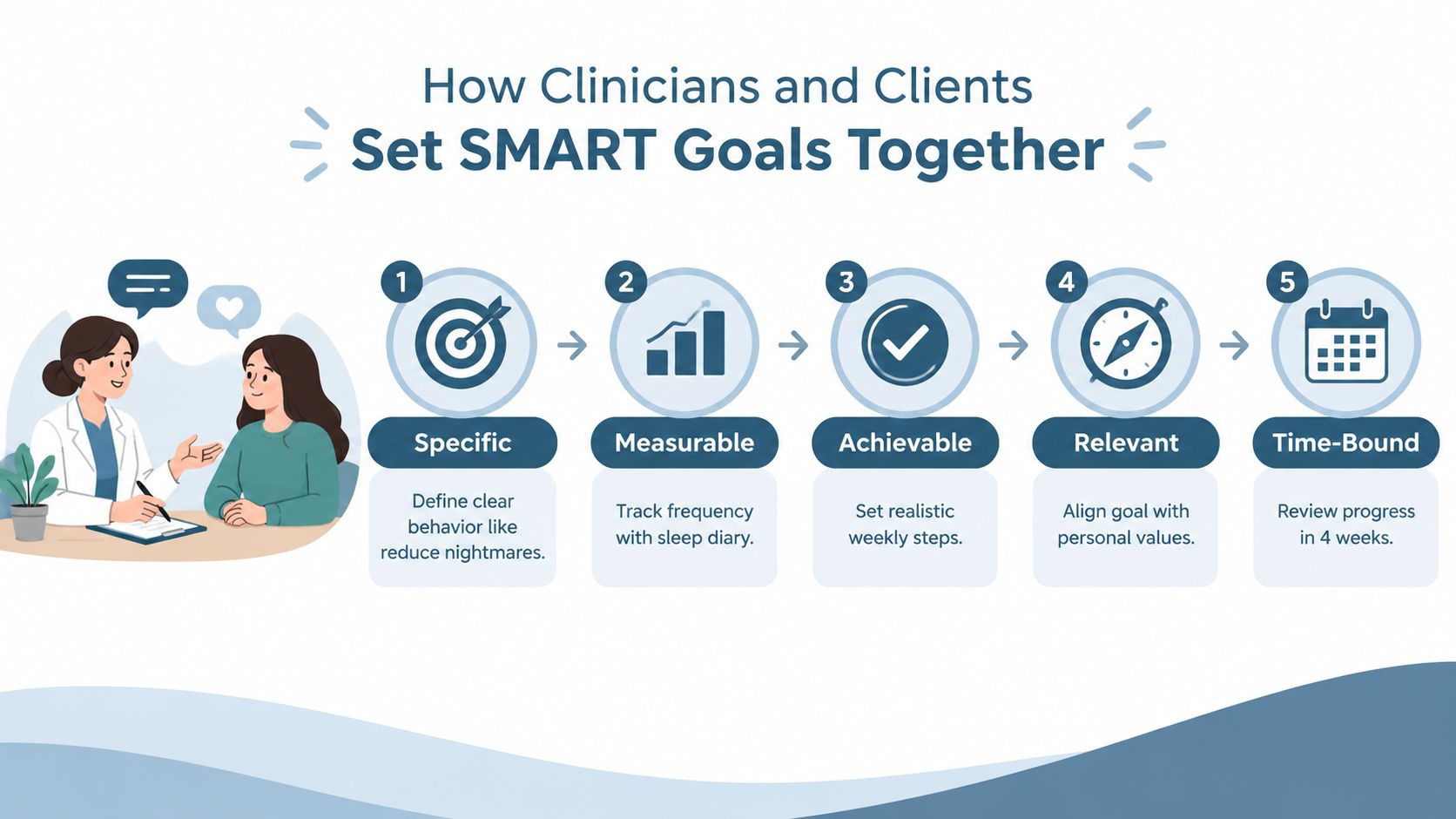 How Clinicians and Clients
Set SMART Goals Together

1
Specific
Define clear behavior like reduce nightmares.

2
Measurable
Track frequency with sleep diary.

3
Achievable
Set realistic weekly steps.

4
Relevant
Align goal with personal values.

5
Time-Bound
Review progress in 4 weeks.